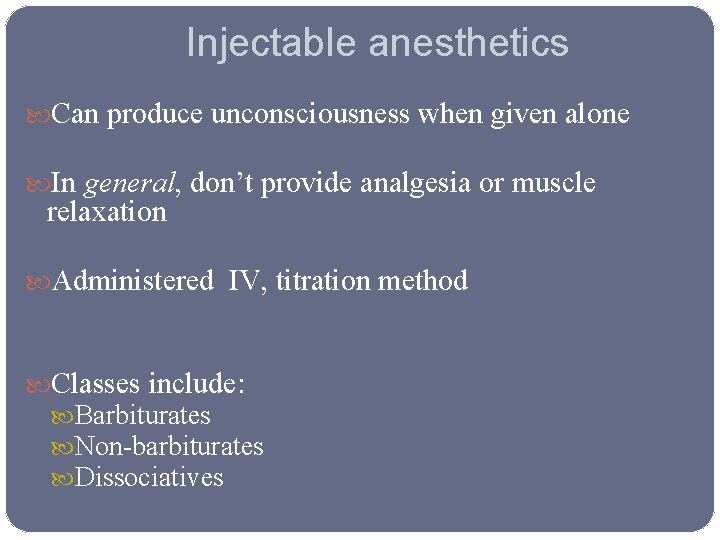 Injectable anesthetics

Can produce unconsciousness when given alone

In general, don't provide analgesia or muscle relaxation

Administered IV, titration method

Classes include:
Barbiturates
Non-barbiturates
Dissociatives